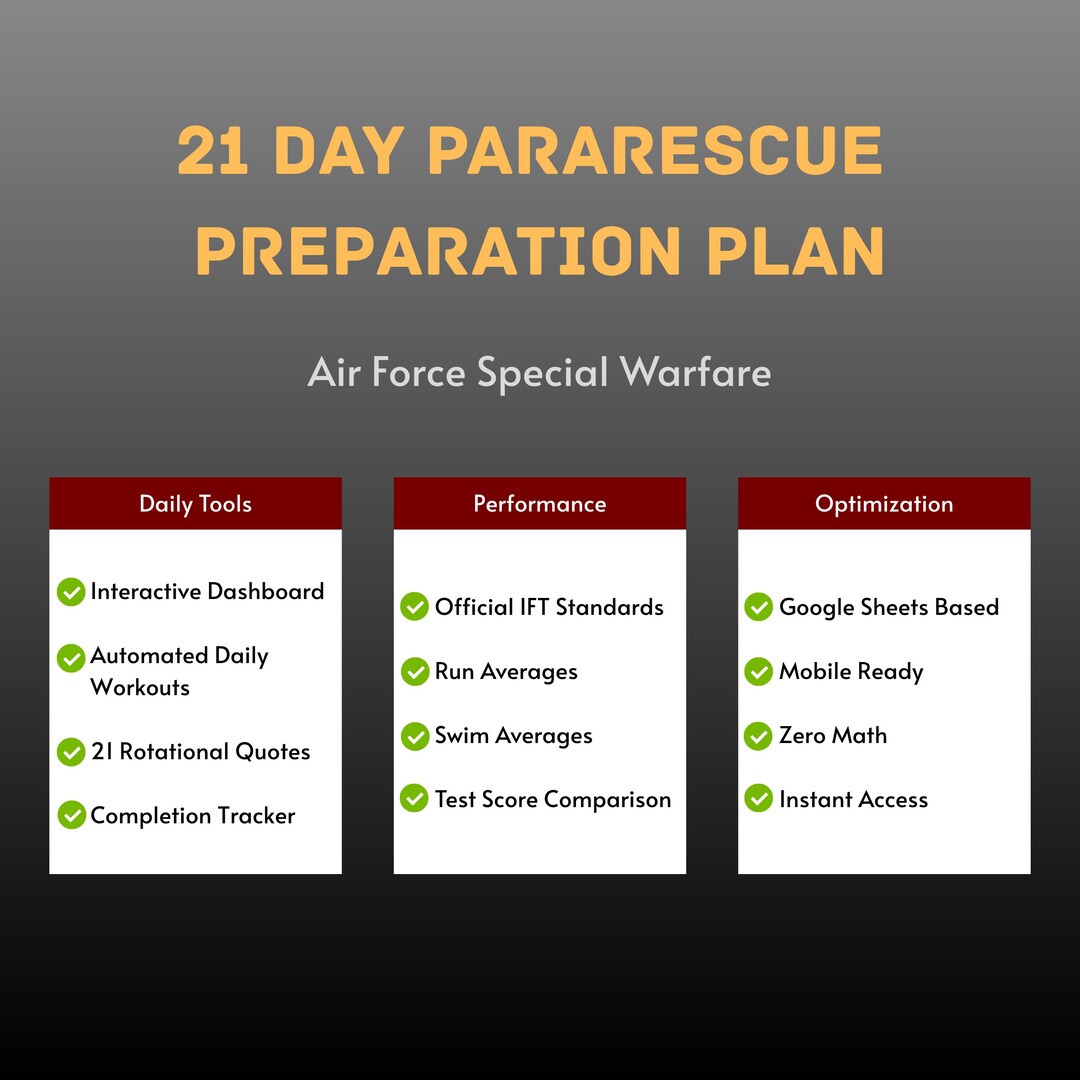 21 DAY PARARESCUE PREPARATION PLAN

Air Force Special Warfare

Daily Tools

Interactive Dashboard

Automated Daily Workouts

21 Rotational Quotes

Completion Tracker

Performance

Official IFT Standards

Run Averages

Swim Averages

Test Score Comparison

Optimization

Google Sheets Based

Mobile Ready

Zero Math

Instant Access